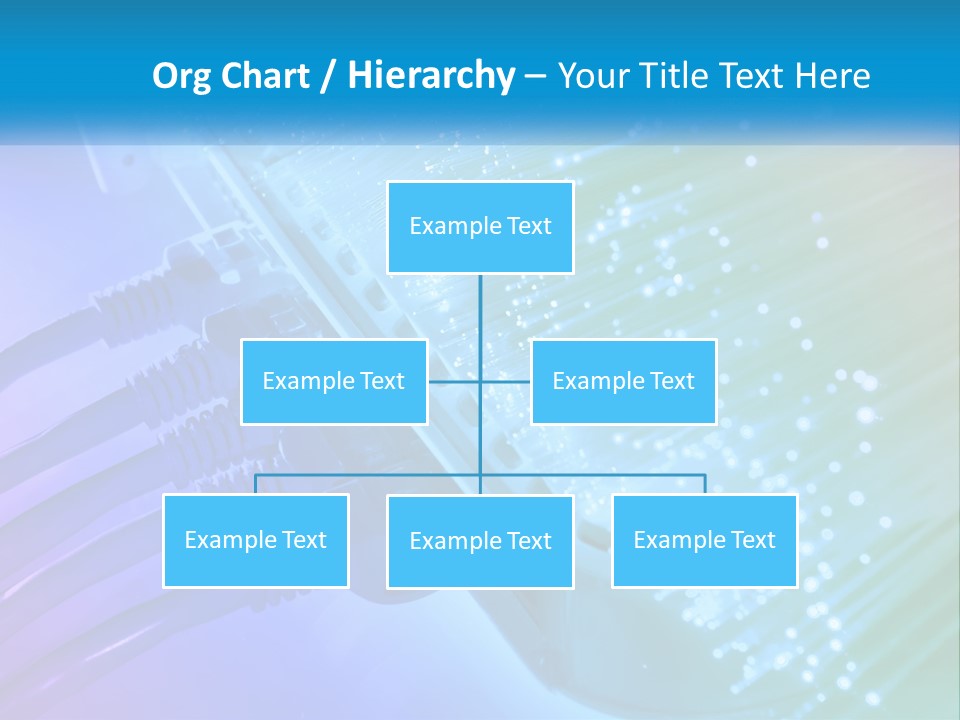 Org Chart / Hierarchy – Your Title Text Here

Example Text

Example Text

Example Text

Example Text

Example Text

Example Text